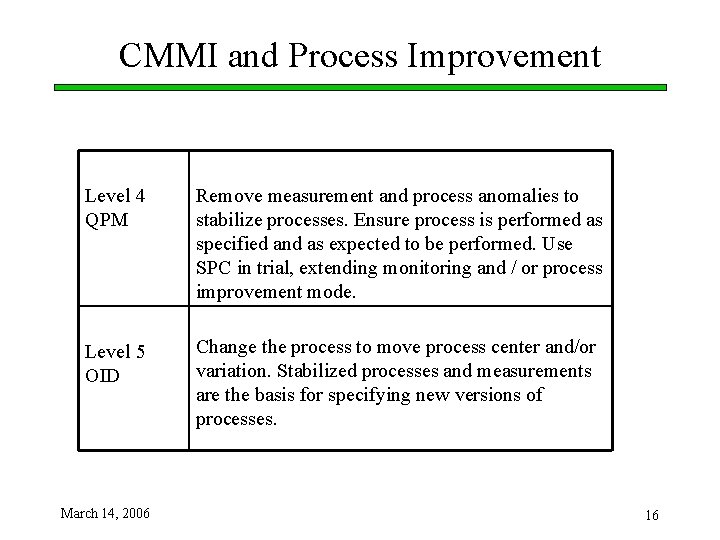 CMMI and Process Improvement

| Level 4 QPM | Remove measurement and process anomalies to stabilize processes. Ensure process is performed as specified and as expected to be performed. Use SPC in trial, extending monitoring and / or process improvement mode. |
|---|---|
| Level 5 OID | Change the process to move process center and/or variation. Stabilized processes and measurements are the basis for specifying new versions of processes. |

March 14, 2006

16